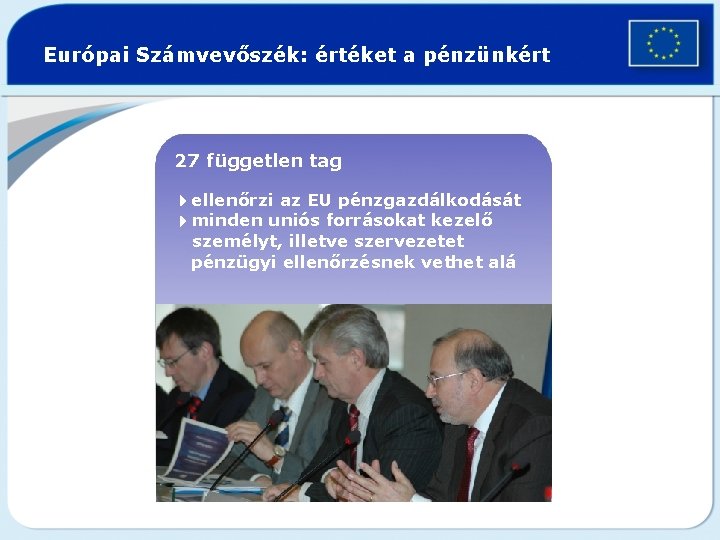 Európai Számvevőszék: értéket a pénzünkért

27 független tag

ellenőrzi az EU pénzgazdálkodását
minden uniós forrásokat kezelő személyt, illetve szervezetet pénzügyi ellenőrzésnek vethet alá